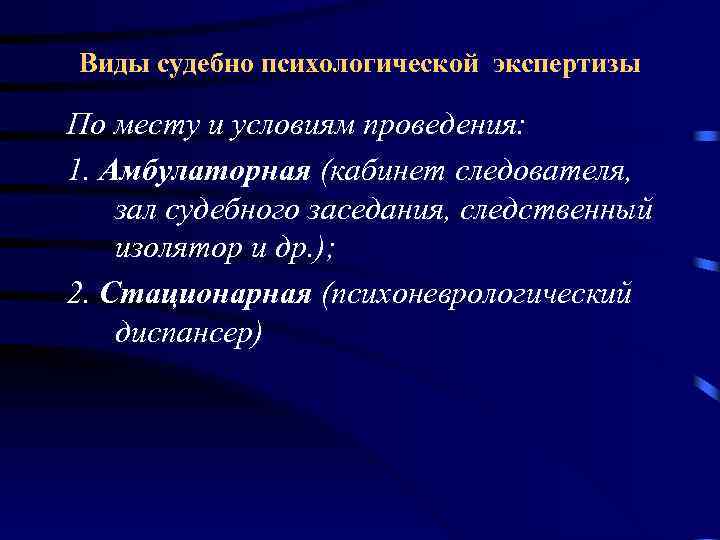 Виды судебно психологической экспертизы

По месту и условиям проведения:

1. Амбулаторная (кабинет следователя, зал судебного заседания, следственный изолятор и др.);

2. Стационарная (психоневрологический диспансер)